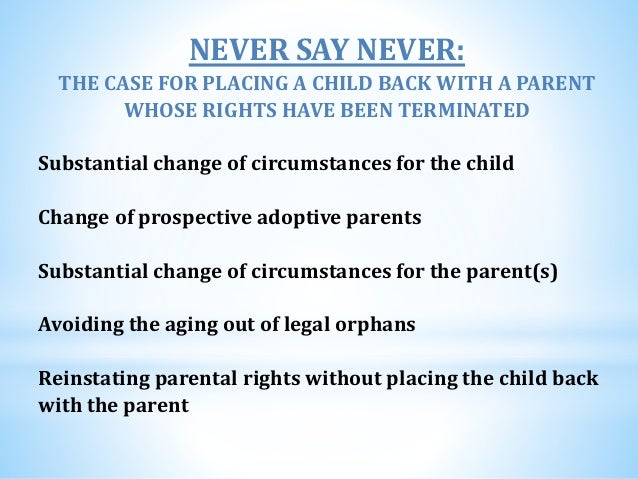 NEVER SAY NEVER:
THE CASE FOR PLACING A CHILD BACK WITH A PARENT WHOSE RIGHTS HAVE BEEN TERMINATED

Substantial change of circumstances for the child

Change of prospective adoptive parents

Substantial change of circumstances for the parent(s)

Avoiding the aging out of legal orphans

Reinstating parental rights without placing the child back with the parent